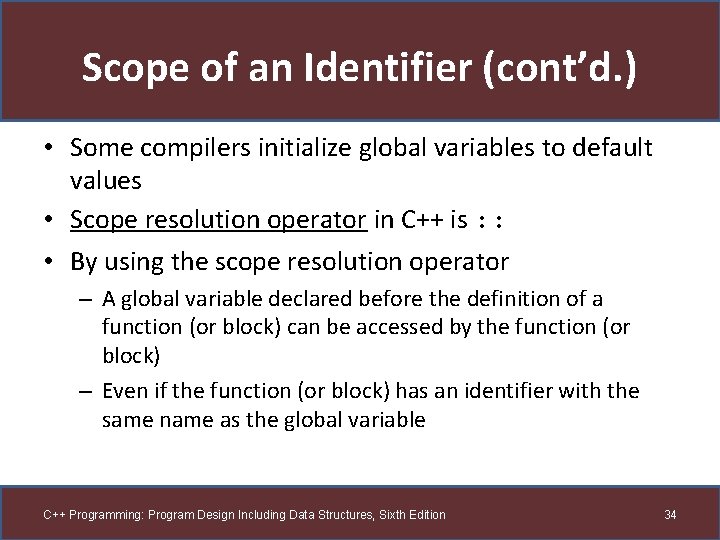 Scope of an Identifier (cont'd.)

• Some compilers initialize global variables to default values

• Scope resolution operator in C++ is ::

• By using the scope resolution operator

– A global variable declared before the definition of a function (or block) can be accessed by the function (or block)

– Even if the function (or block) has an identifier with the same name as the global variable

C++ Programming: Program Design Including Data Structures, Sixth Edition

34